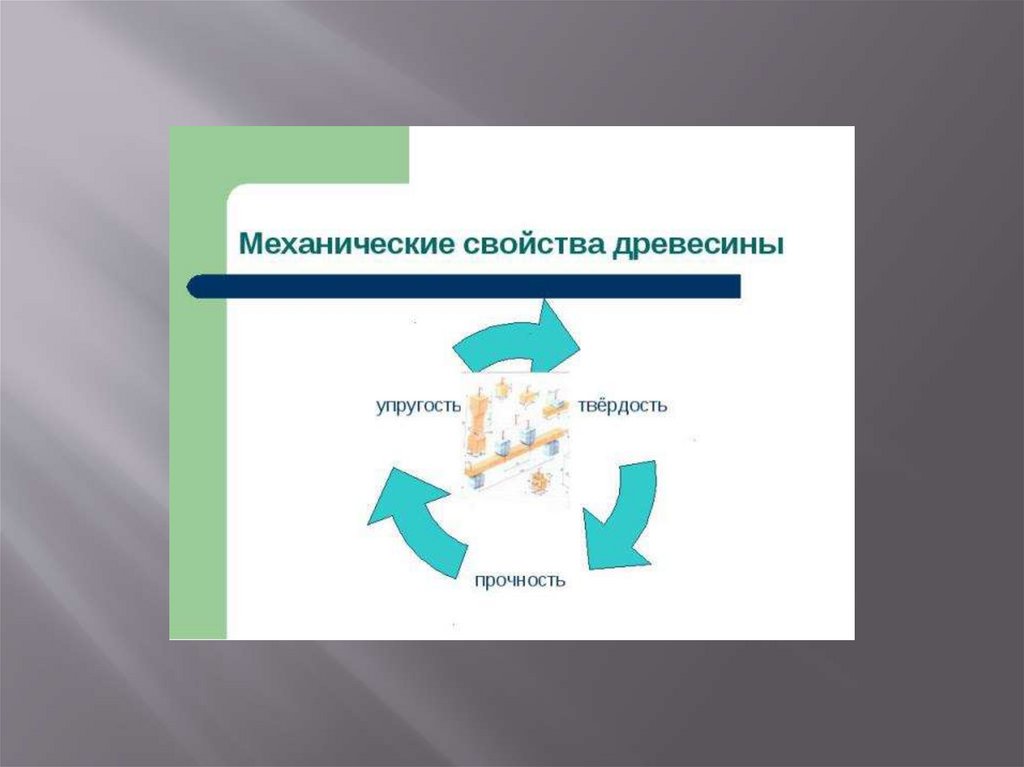 Механические свойства древесины

упругость

твёрдость

прочность